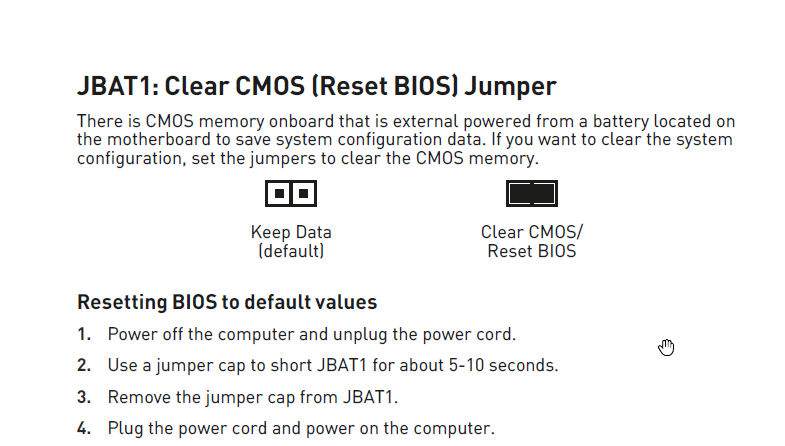 JBAT1: Clear CMOS (Reset BIOS) Jumper

There is CMOS memory onboard that is external powered from a battery located on the motherboard to save system configuration data. If you want to clear the system configuration, set the jumpers to clear the CMOS memory.

Keep Data
(default)

Clear CMOS/
Reset BIOS

Resetting BIOS to default values

1. Power off the computer and unplug the power cord.
2. Use a jumper cap to short JBAT1 for about 5-10 seconds.
3. Remove the jumper cap from JBAT1.
4. Plug the power cord and power on the computer.